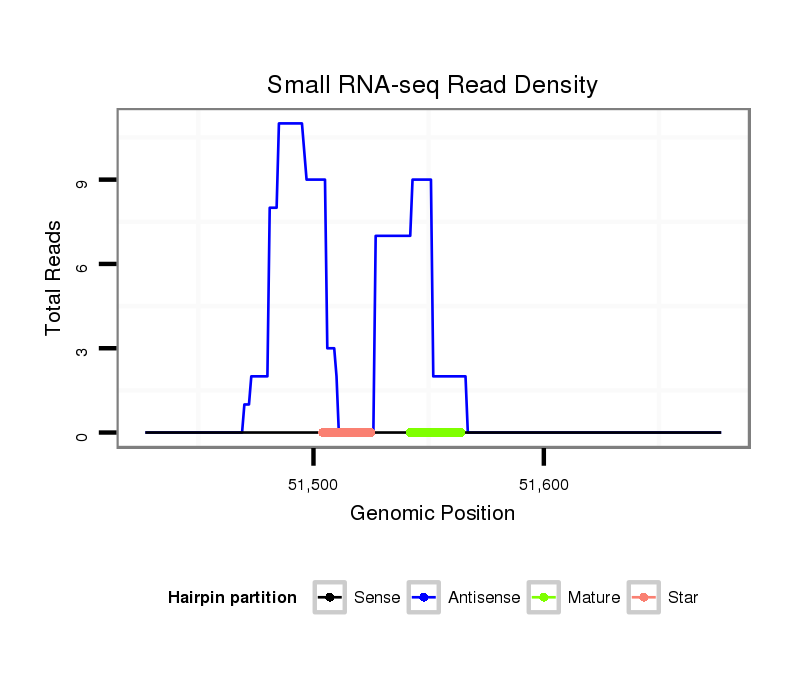 Small RNA-seq Read Density

Total Reads

9
6
3
0

51,500
51,600

Genomic Position

Hairpin partition
Sense
Antisense
Mature
Star